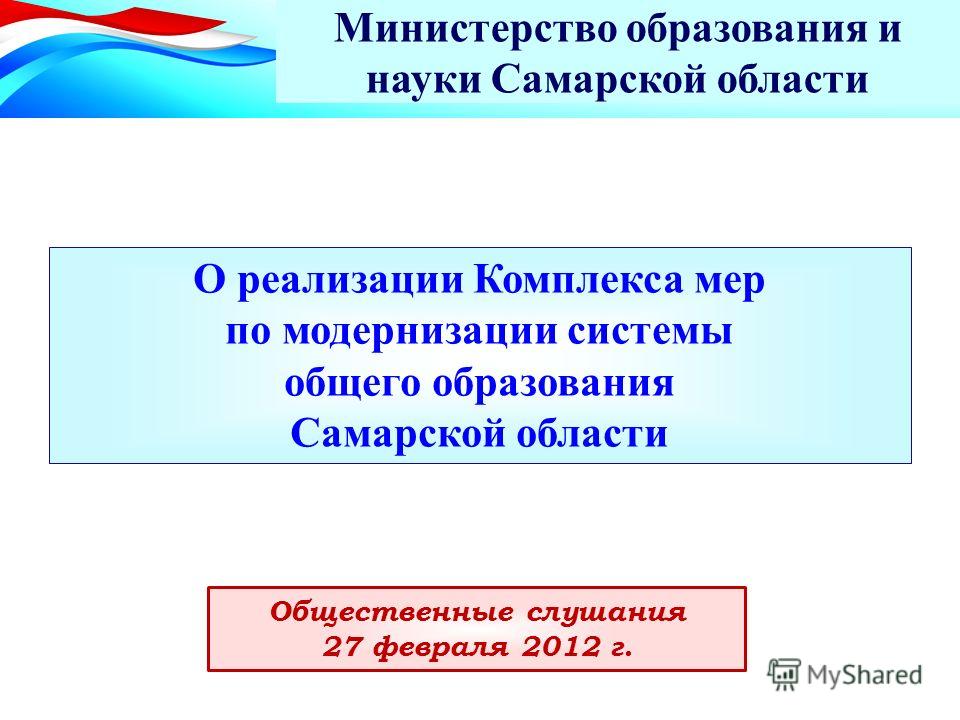 Министерство образования и науки Самарской области

О реализации Комплекса мер по модернизации системы общего образования Самарской области

Общественные слушания
27 февраля 2012 г.

MyShared